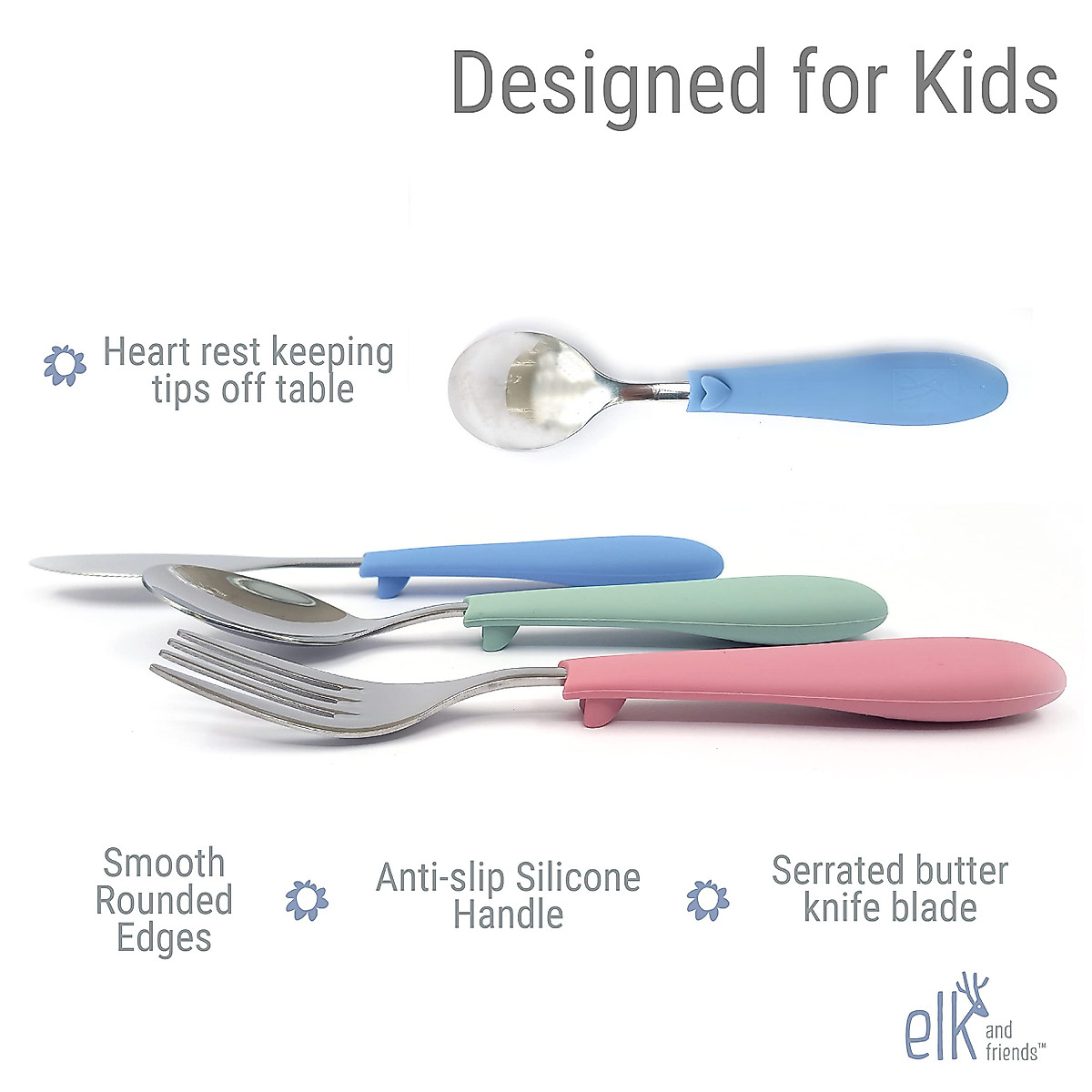 Designed for Kids

Heart rest keeping tips off table

Smooth Rounded Edges

Anti-slip Silicone Handle

Serrated butter knife blade

elk and friends™